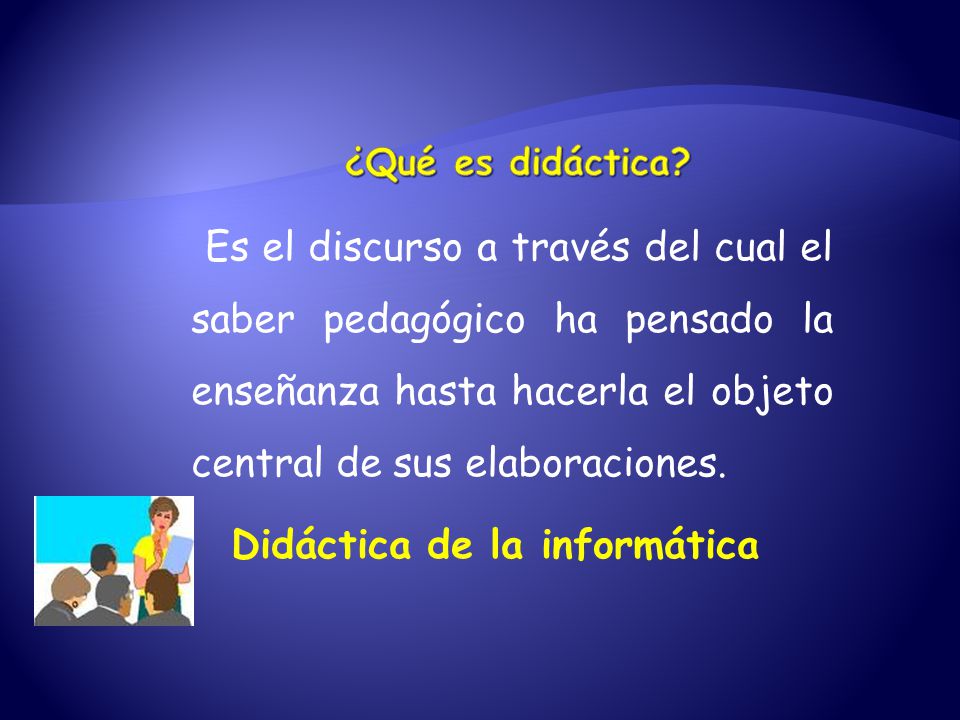 ¿Qué es didáctica?

Es el discurso a través del cual el saber pedagógico ha pensado la enseñanza hasta hacerla el objeto central de sus elaboraciones.

Didáctica de la informática